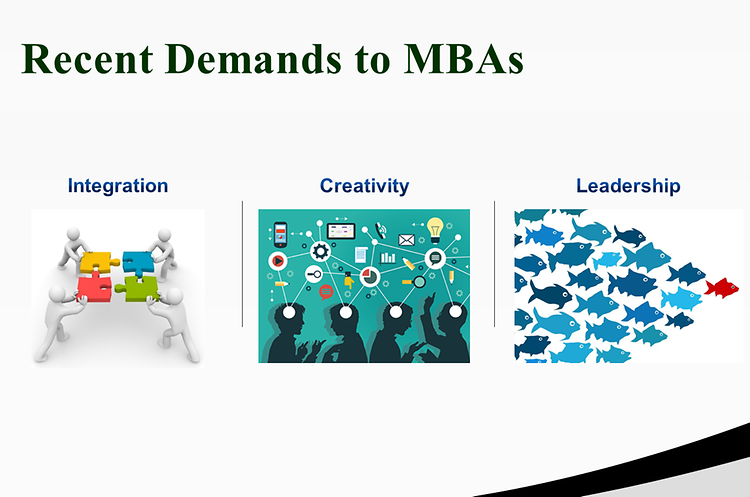 Recent Demands to MBAs

Integration

Creativity

Leadership